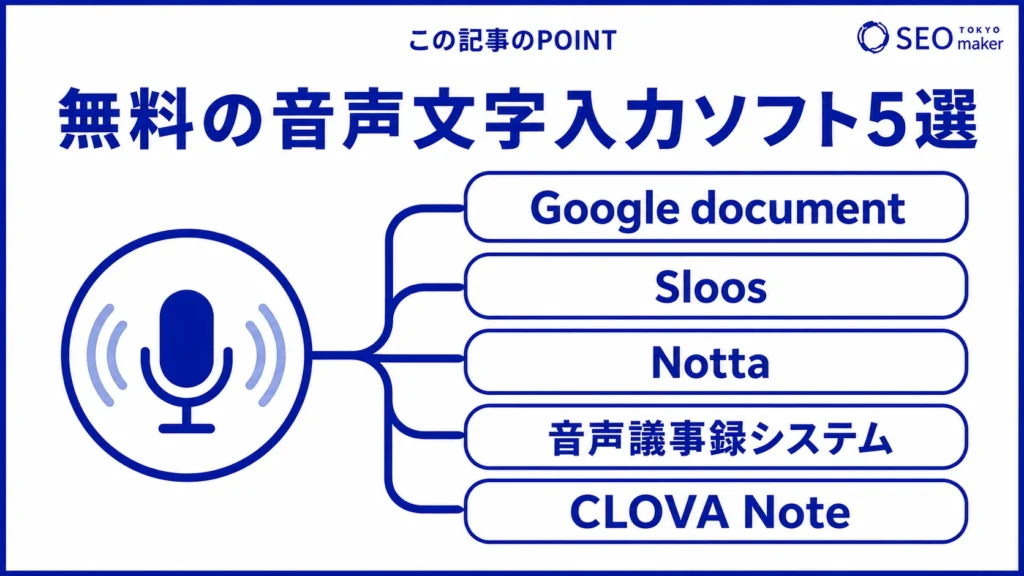 この記事のPOINT

SEO TOKYO maker

無料の音声文字入力ソフト5選

Google document

Sloos

Notta

音声議事録システム

CLOVA Note